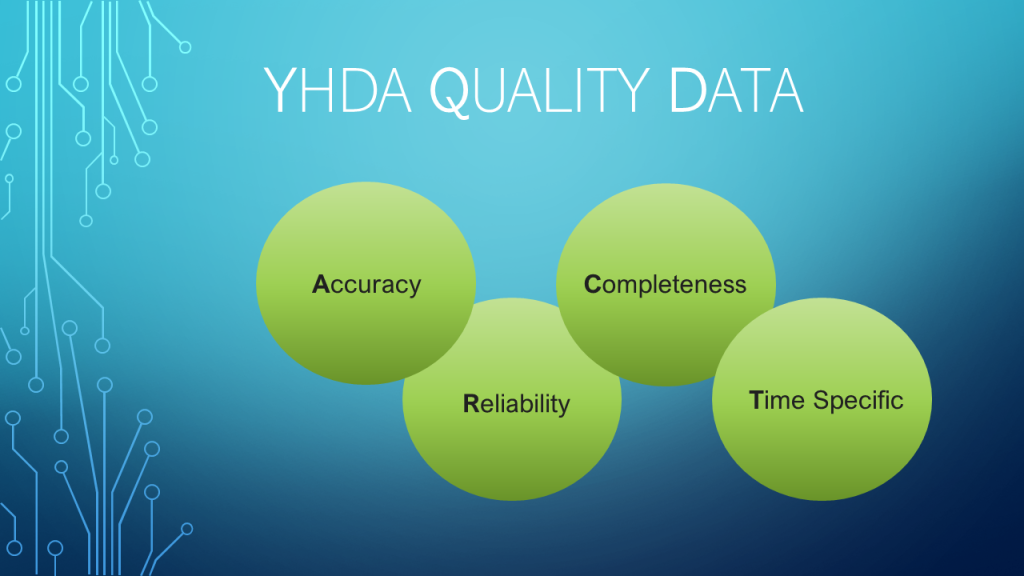 YHDA QUALITY DATA

Accuracy

Reliability

Completeness

Time Specific